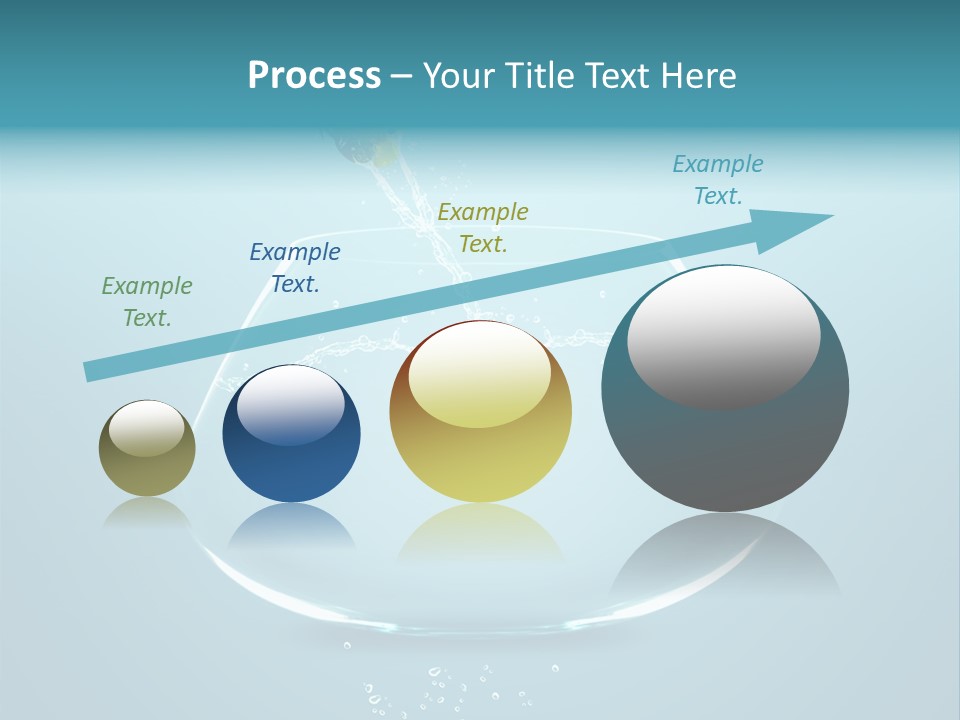 Process – Your Title Text Here

Example Text.

Example Text.

Example Text.

Example Text.